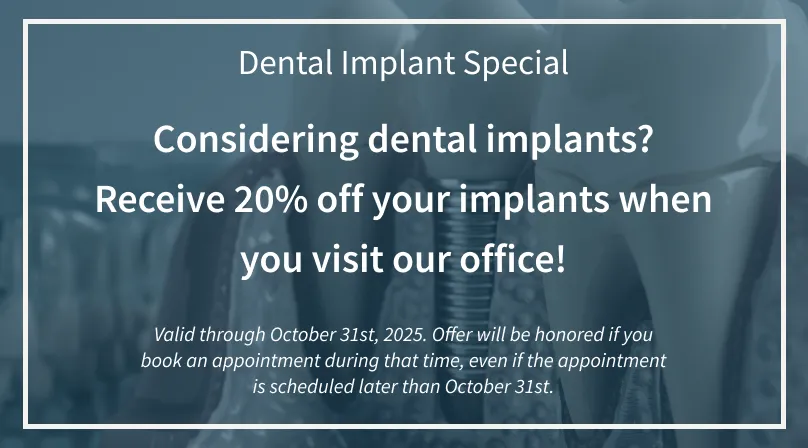 Dental Implant Special

Considering dental implants? Receive 20% off your implants when you visit our office!

Valid through October 31st, 2025. Offer will be honored if you book an appointment during that time, even if the appointment is scheduled later than October 31st.